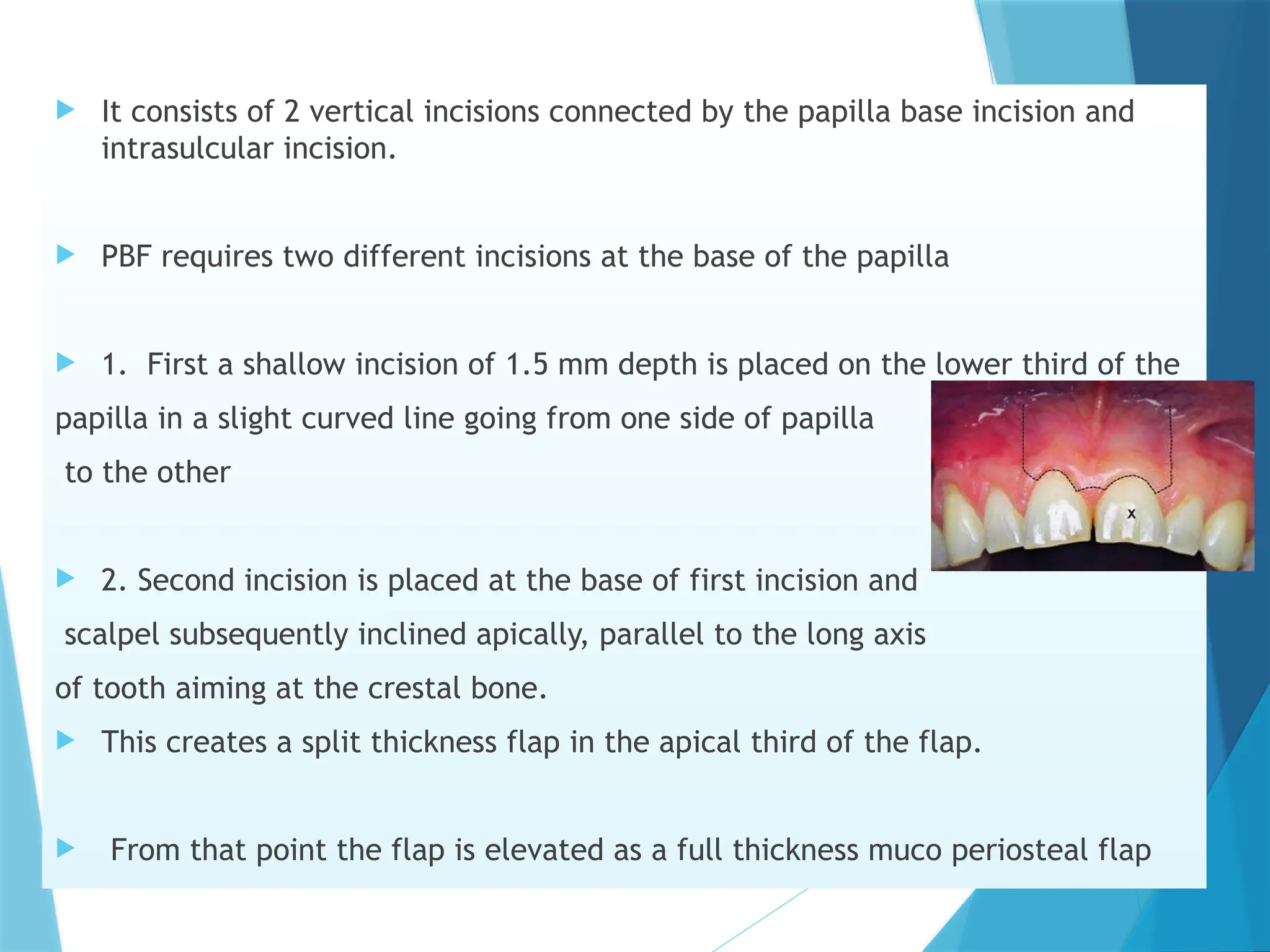 It consists of 2 vertical incisions connected by the papilla base incision and intrasulcular incision.

PBF requires two different incisions at the base of the papilla

1. First a shallow incision of 1.5 mm depth is placed on the lower third of the papilla in a slight curved line going from one side of papilla to the other

x

2. Second incision is placed at the base of first incision and scalpel subsequently inclined apically, parallel to the long axis of tooth aiming at the crestal bone.

This creates a split thickness flap in the apical third of the flap.

From that point the flap is elevated as a full thickness muco periosteal flap